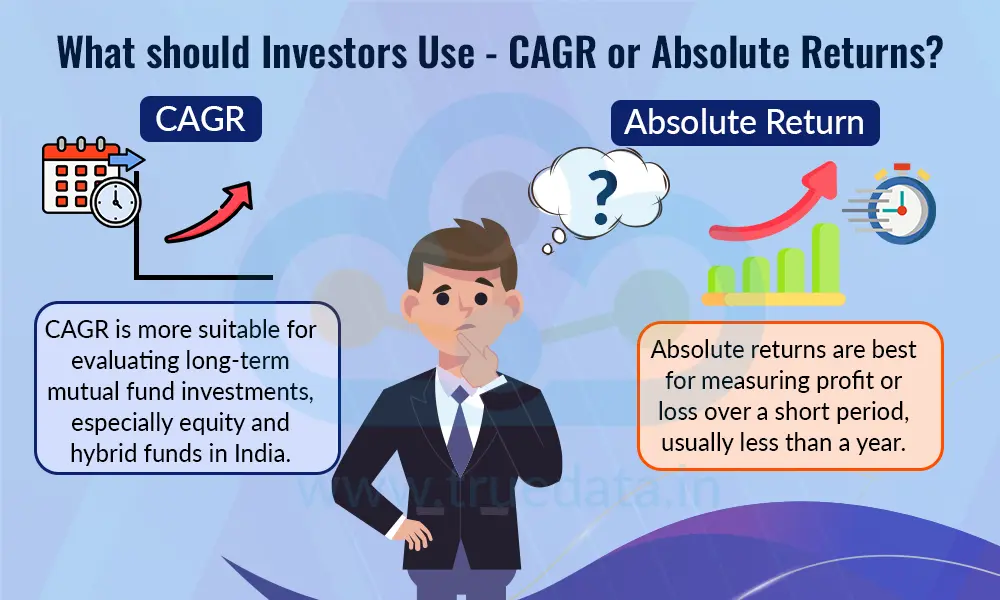 What should Investors Use - CAGR or Absolute Returns?

CAGR

Absolute Return

?

CAGR is more suitable for evaluating long-term mutual fund investments, especially equity and hybrid funds in India.

Absolute returns are best for measuring profit or loss over a short period, usually less than a year.

www.truedata.in